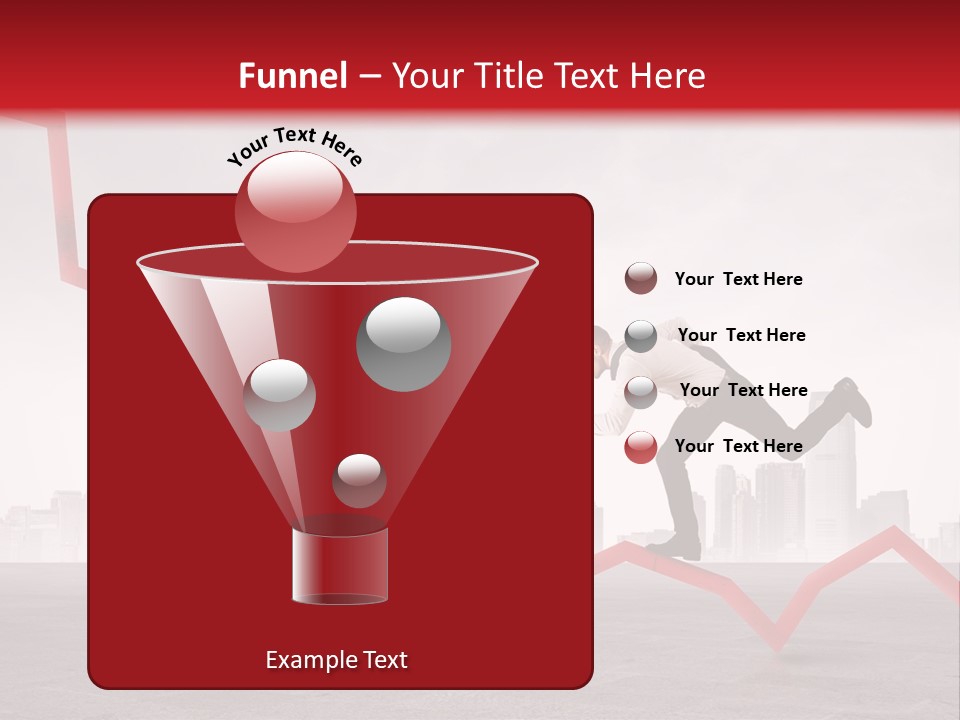 Funnel – Your Title Text Here

Your Text Here

Your Text Here

Your Text Here

Your Text Here

Your Text Here

Example Text